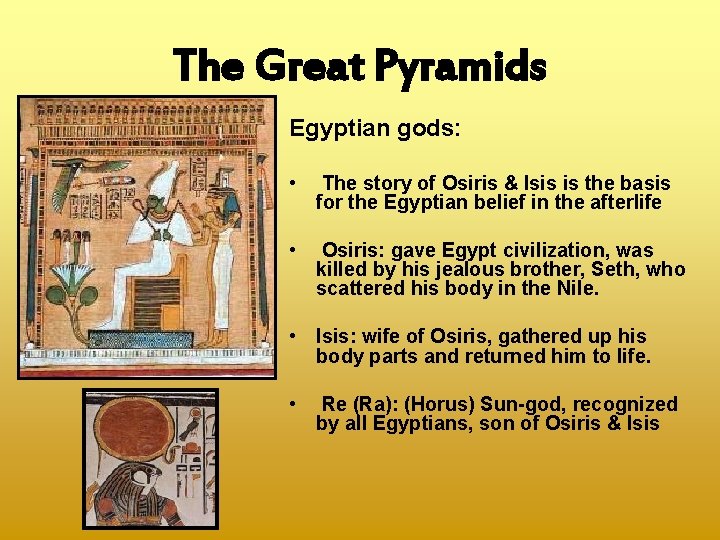 The Great Pyramids

Egyptian gods:

• The story of Osiris & Isis is the basis for the Egyptian belief in the afterlife

• Osiris: gave Egypt civilization, was killed by his jealous brother, Seth, who scattered his body in the Nile.

• Isis: wife of Osiris, gathered up his body parts and returned him to life.

• Re (Ra): (Horus) Sun-god, recognized by all Egyptians, son of Osiris & Isis